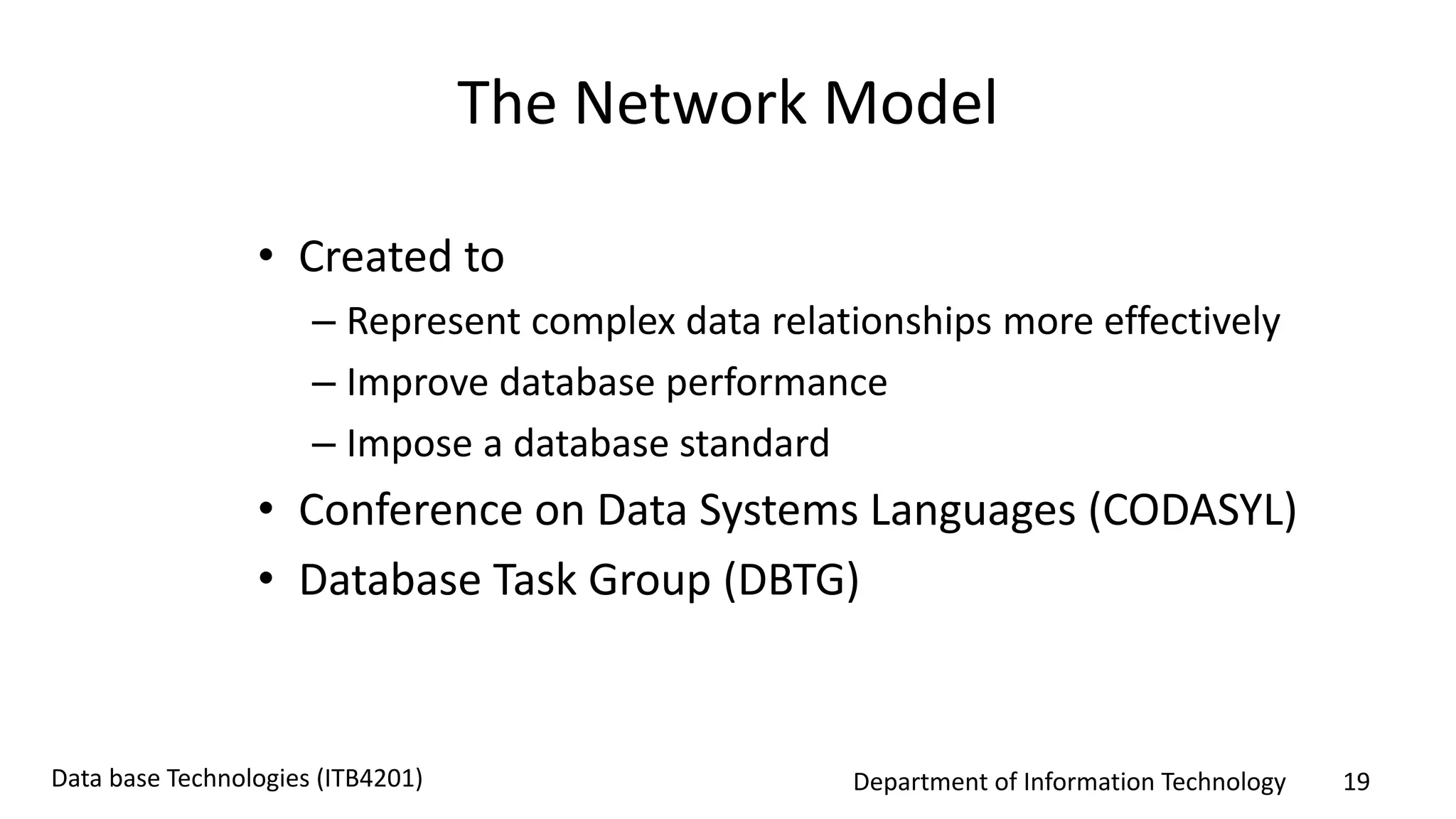 The Network Model

• Created to
– Represent complex data relationships more effectively
– Improve database performance
– Impose a database standard
• Conference on Data Systems Languages (CODASYL)
• Database Task Group (DBTG)

Data base Technologies (ITB4201)

Department of Information Technology 19